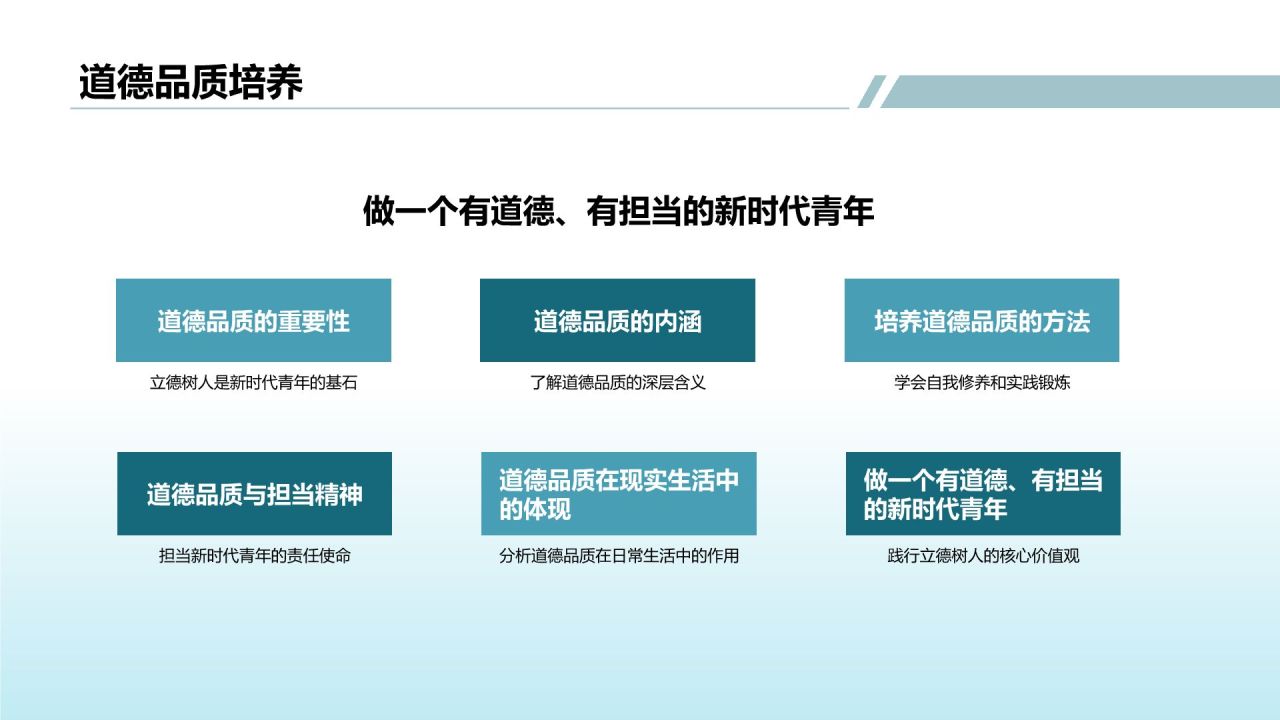 道德品质培养

做一个有道德、有担当的新时代青年

道德品质的重要性

立德树人是新时代青年的基石

道德品质的内涵

了解道德品质的深层含义

培养道德品质的方法

学会自我修养和实践锻炼

道德品质与担当精神

担当新时代青年的责任使命

道德品质在现实生活中的体现

分析道德品质在日常生活中的作用

做一个有道德、有担当的新时代青年

践行立德树人的核心价值观